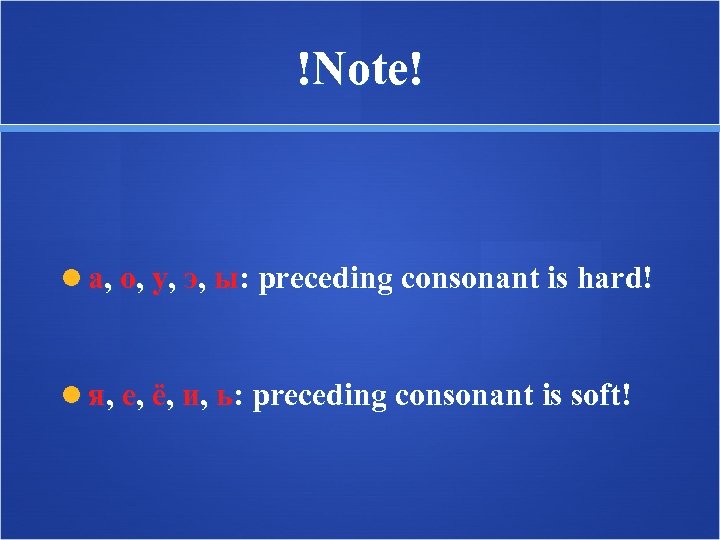 !Note!

а, о, у, э, ы: preceding consonant is hard!

я, е, ё, и, ь: preceding consonant is soft!